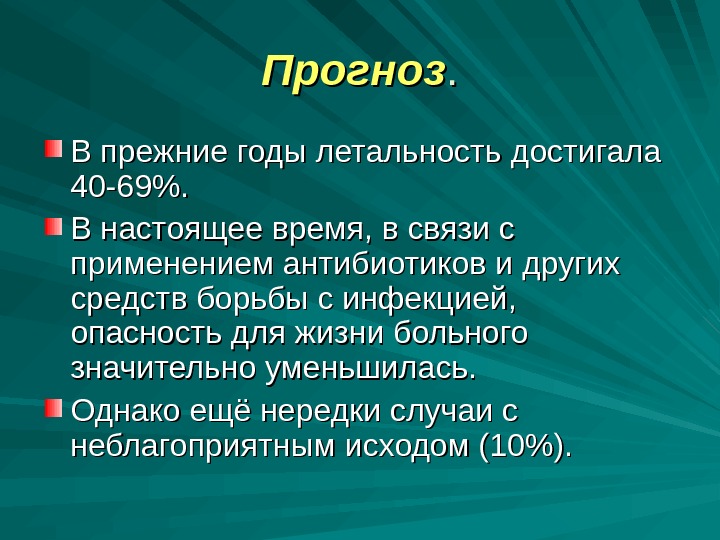 Прогноз.

В прежние годы летальность достигала 40-69%.

В настоящее время, в связи с применением антибиотиков и других средств борьбы с инфекцией, опасность для жизни больного значительно уменьшилась.

Однако ещё нередки случаи с неблагоприятным исходом (10%).